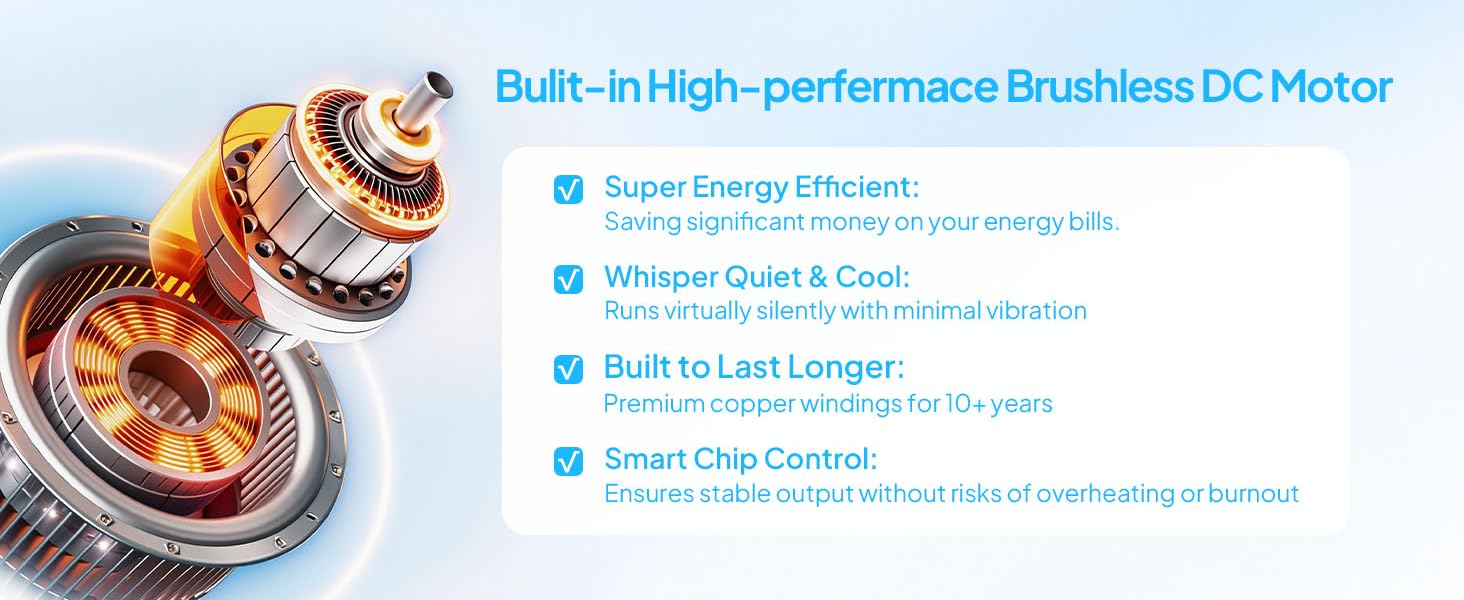 Bulit-in High-perfermace Brushless DC Motor

Super Energy Efficient:
Saving significant money on your energy bills.

Whisper Quiet & Cool:
Runs virtually silently with minimal vibration

Built to Last Longer:
Premium copper windings for 10+ years

Smart Chip Control:
Ensures stable output without risks of overheating or burnout